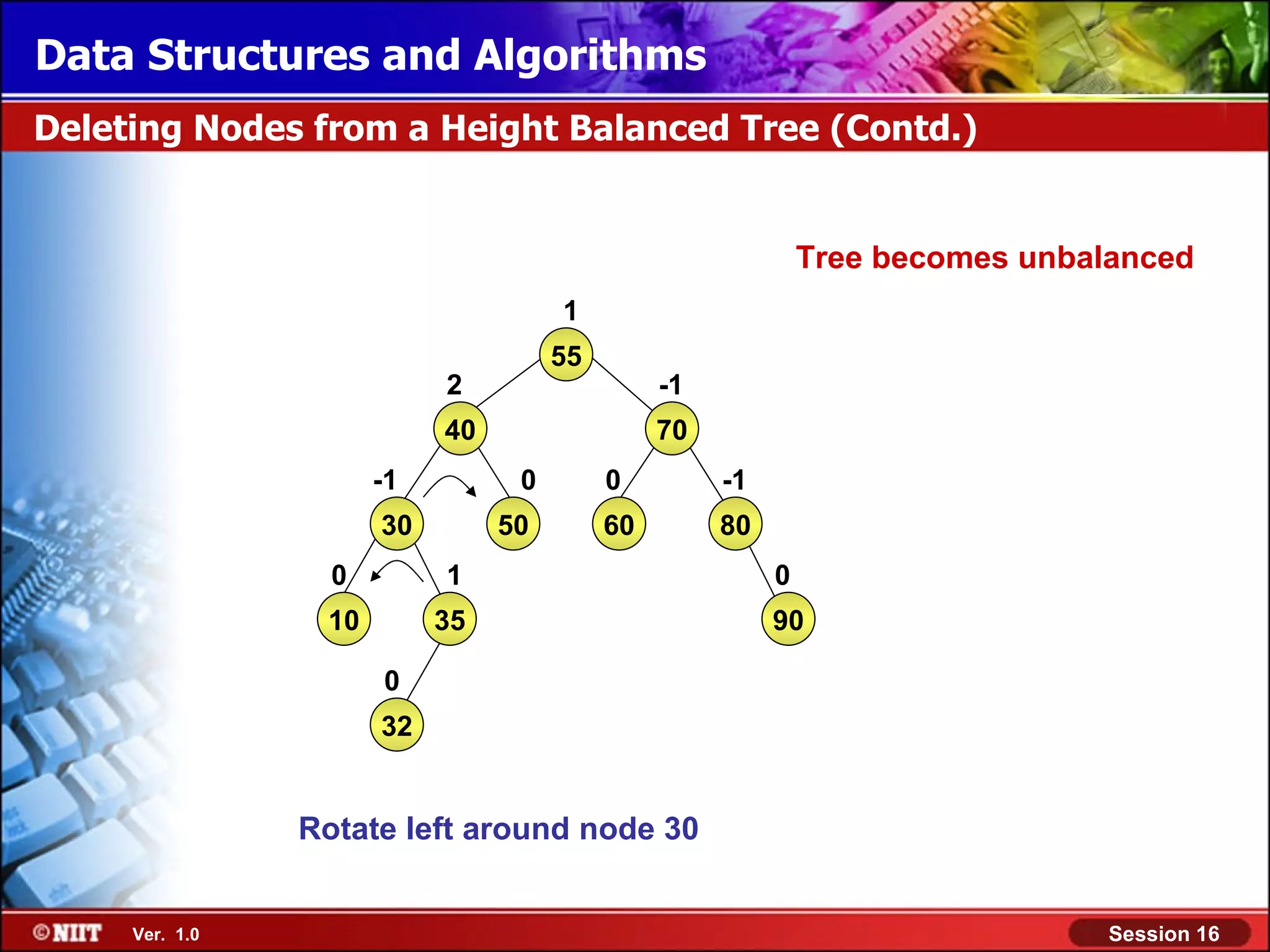 Data Structures and Algorithms

Deleting Nodes from a Height Balanced Tree (Contd.)

Tree becomes unbalanced

1
55
2
40
-1
70
-1
30
0
50
0
60
-1
80
0
10
1
35
0
90
0
32

Rotate left around node 30

©NIIT Ver. 1.0

Session 16